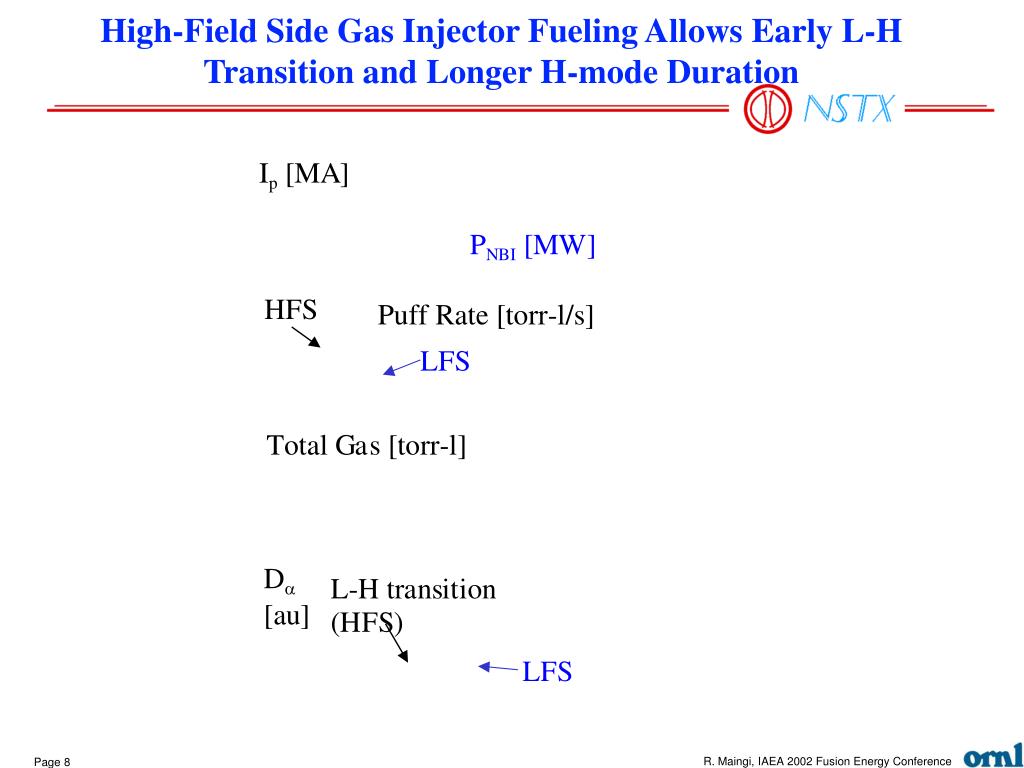 High-Field Side Gas Injector Fueling Allows Early L-H Transition and Longer H-mode Duration

NSTX

$I_p$ [MA]

$P_{NBI}$ [MW]

HFS

Puff Rate [torr-l/s]

LFS

Total Gas [torr-l]

$D_\alpha$ [au]

L-H transition (HFS)

LFS

Page 8

R. Maingi, IAEA 2002 Fusion Energy Conference

ornl